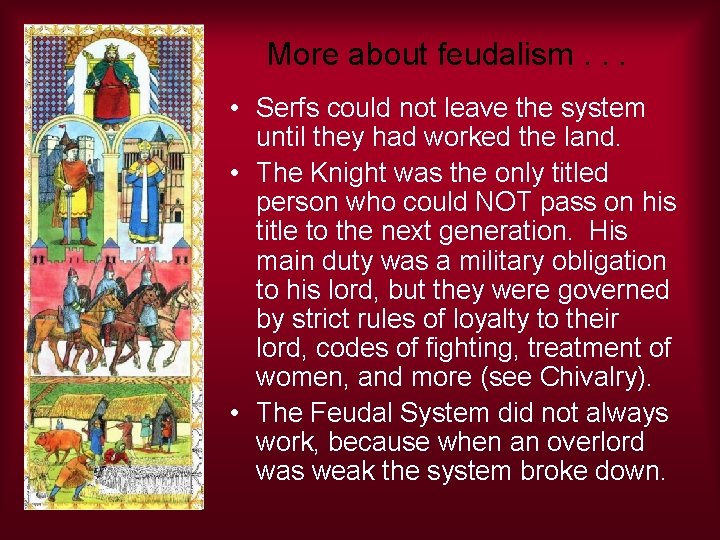 More about feudalism . . .

• Serfs could not leave the system until they had worked the land.

• The Knight was the only titled person who could NOT pass on his title to the next generation. His main duty was a military obligation to his lord, but they were governed by strict rules of loyalty to their lord, codes of fighting, treatment of women, and more (see Chivalry).

• The Feudal System did not always work, because when an overlord was weak the system broke down.